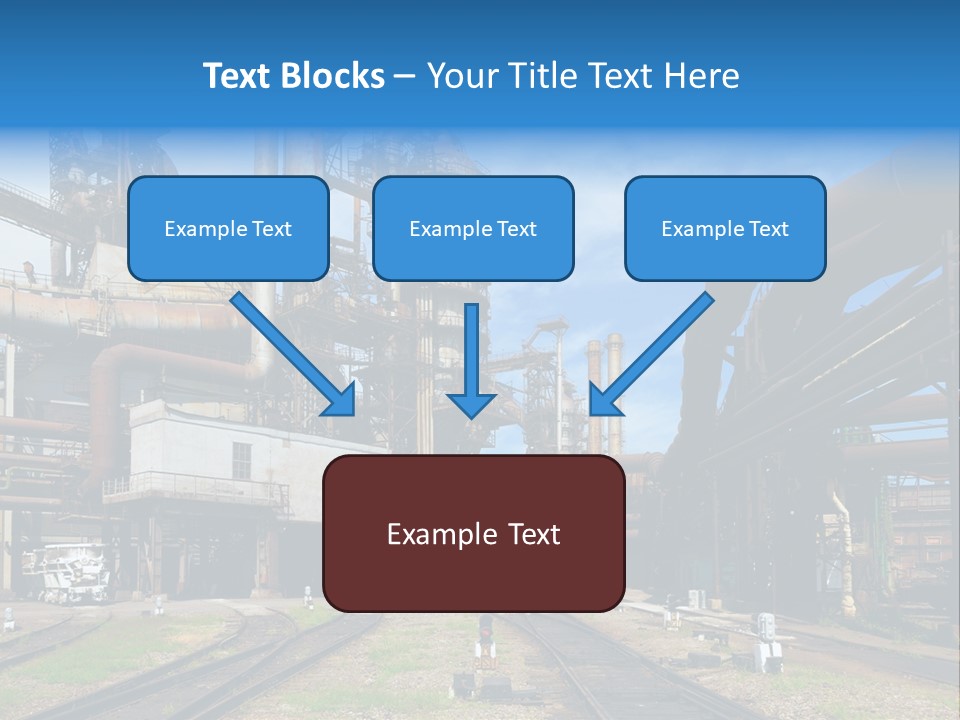 Text Blocks – Your Title Text Here

Example Text

Example Text

Example Text

Example Text